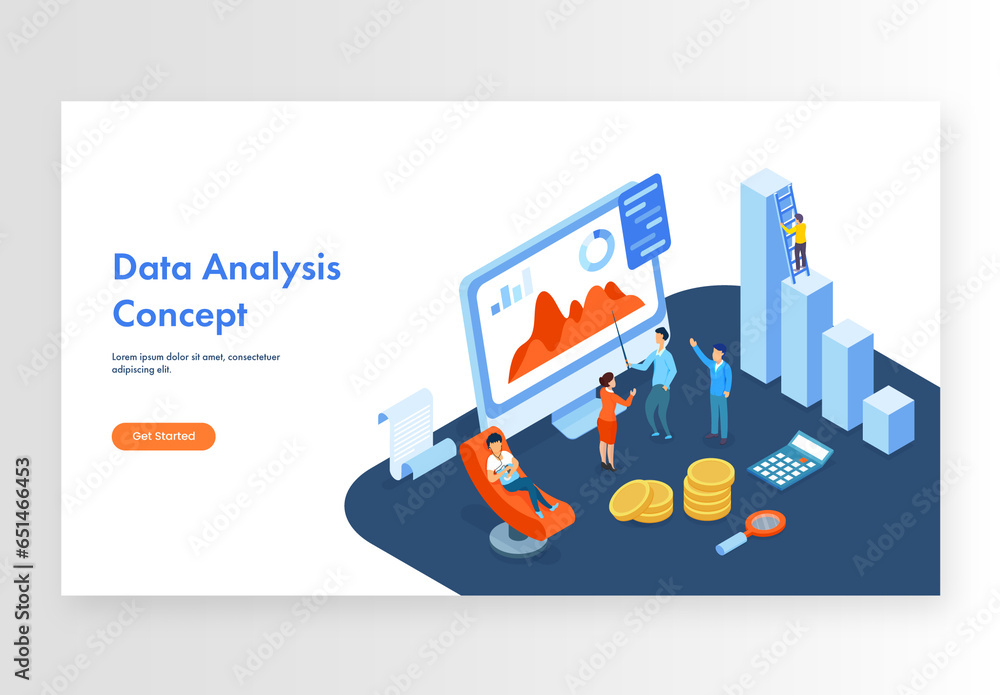 Data Analysis Concept

Lorem ipsum dolor sit amet, consectetuer adipiscing elit.

Get Started

Adobe Stock | #651466453